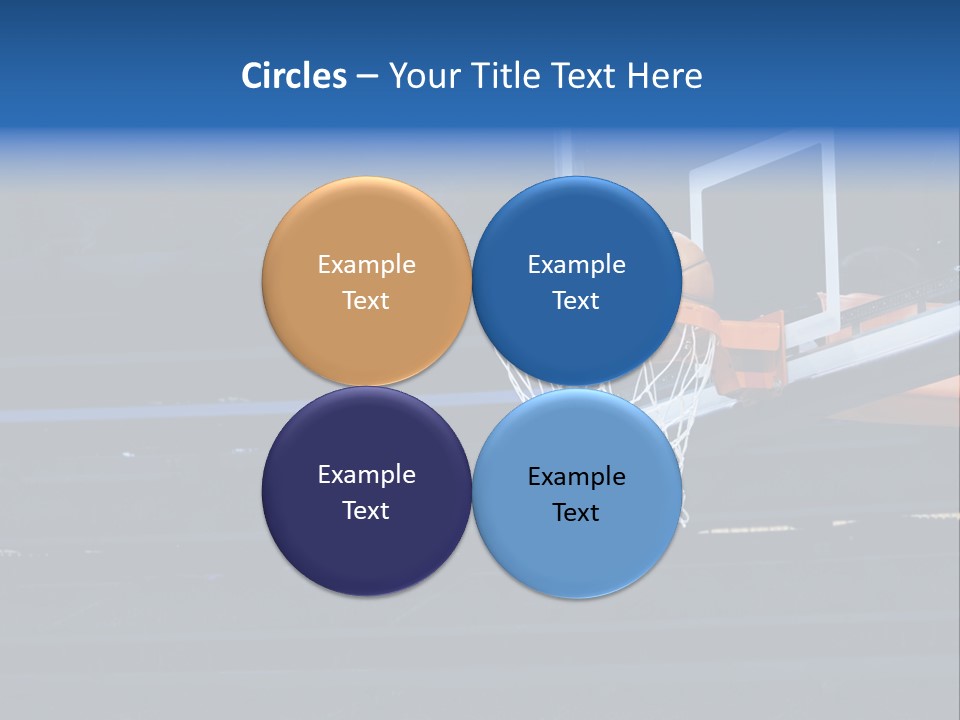 Circles – Your Title Text Here

Example Text

Example Text

Example Text

Example Text